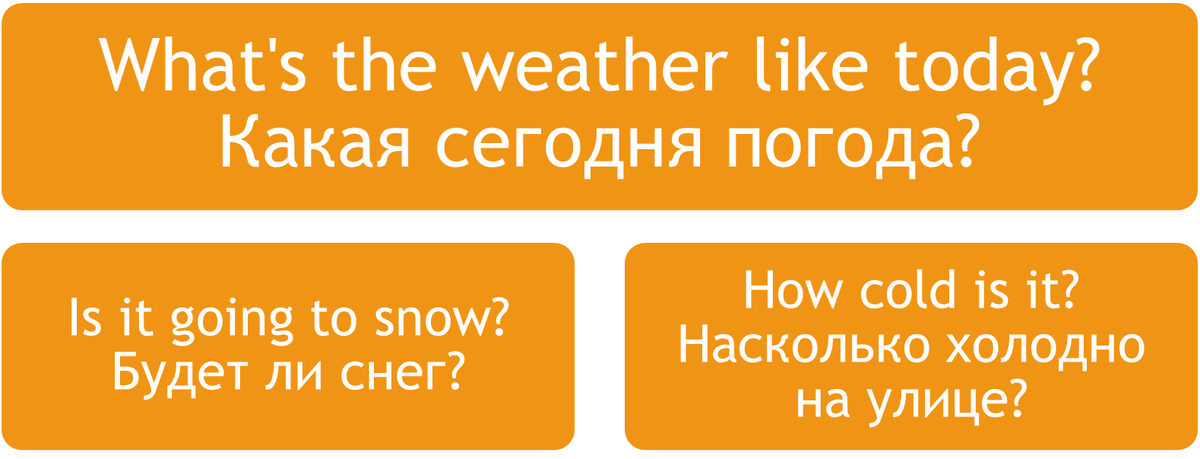 What's the weather like today?
Какая сегодня погода?

Is it going to snow?
Будет ли снег?

How cold is it?
Насколько холодно на улице?